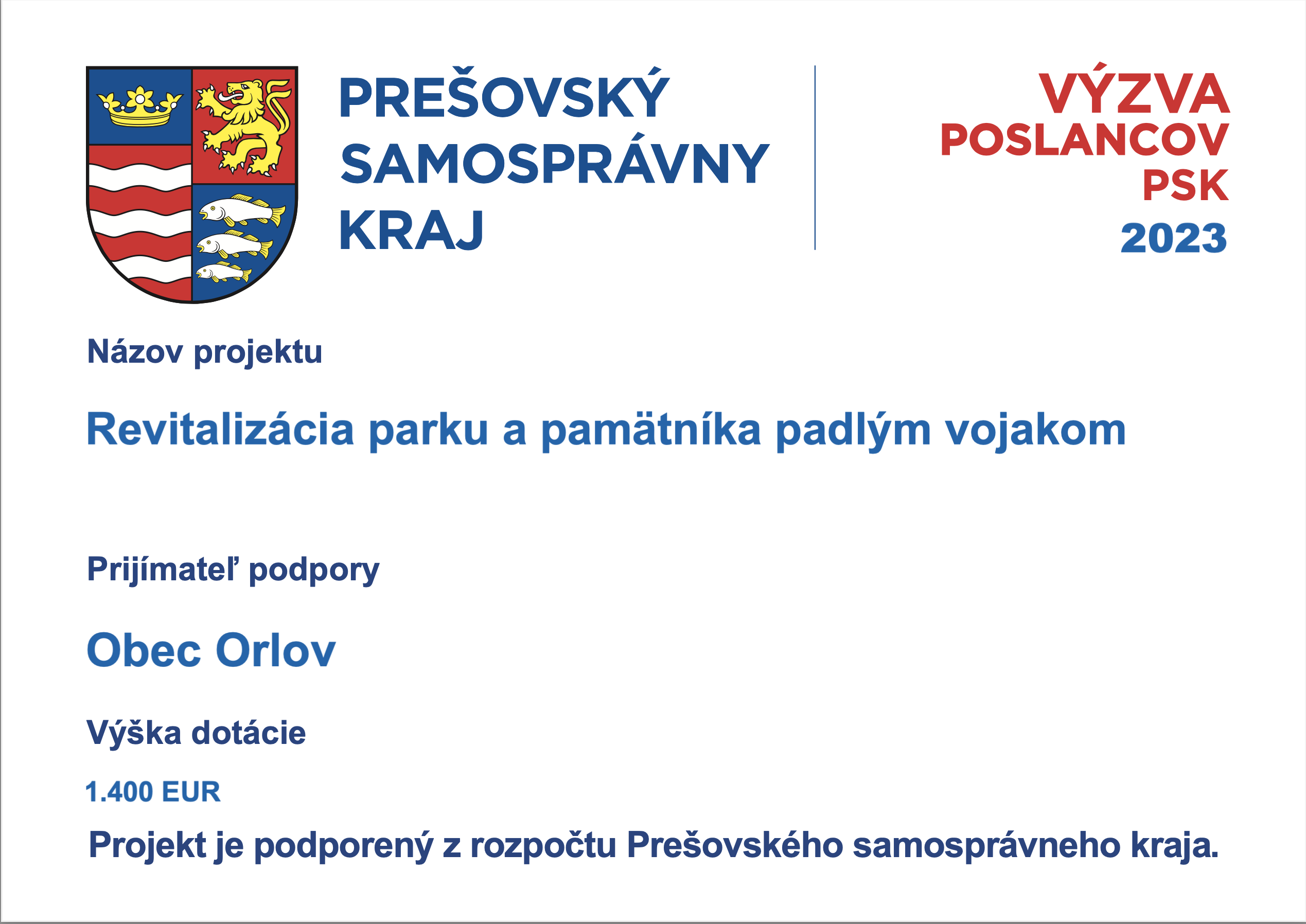 PREŠOVSKÝ SAMOSPRÁVNY KRAJ

VÝZVA POSLANCOV PSK 2023

Názov projektu

Revitalizácia parku a pamätníka padlým vojakom

Prijímateľ podpory

Obec Orlov

Výška dotácie

1.400 EUR

Projekt je podporený z rozpočtu Prešovského samosprávneho kraja.